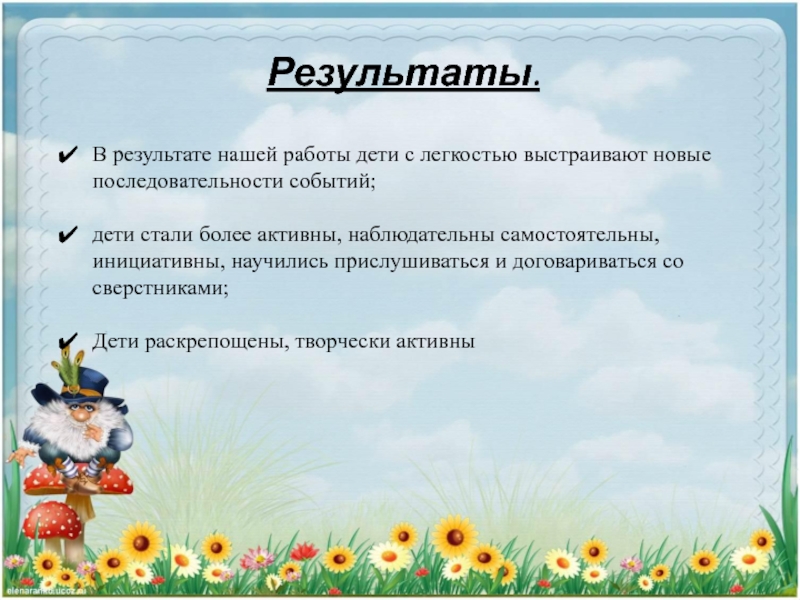 Результаты.

✔ В результате нашей работы дети с легкостью выстраивают новые последовательности событий;

✔ дети стали более активны, наблюдательны самостоятельны, инициативны, научились прислушиваться и договариваться со сверстниками;

✔ Дети раскрепощены, творчески активны

elenaranko.ucoz.ru